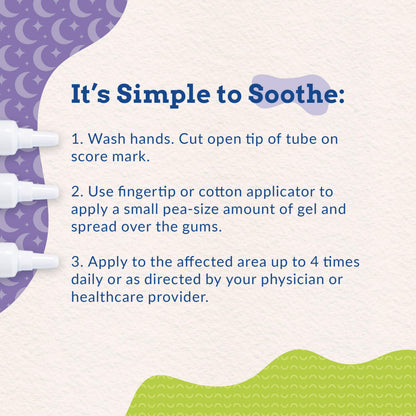 It's Simple to Soothe:

1. Wash hands. Cut open tip of tube on score mark.

2. Use fingertip or cotton applicator to apply a small pea-size amount of gel and spread over the gums.

3. Apply to the affected area up to 4 times daily or as directed by your physician or healthcare provider.